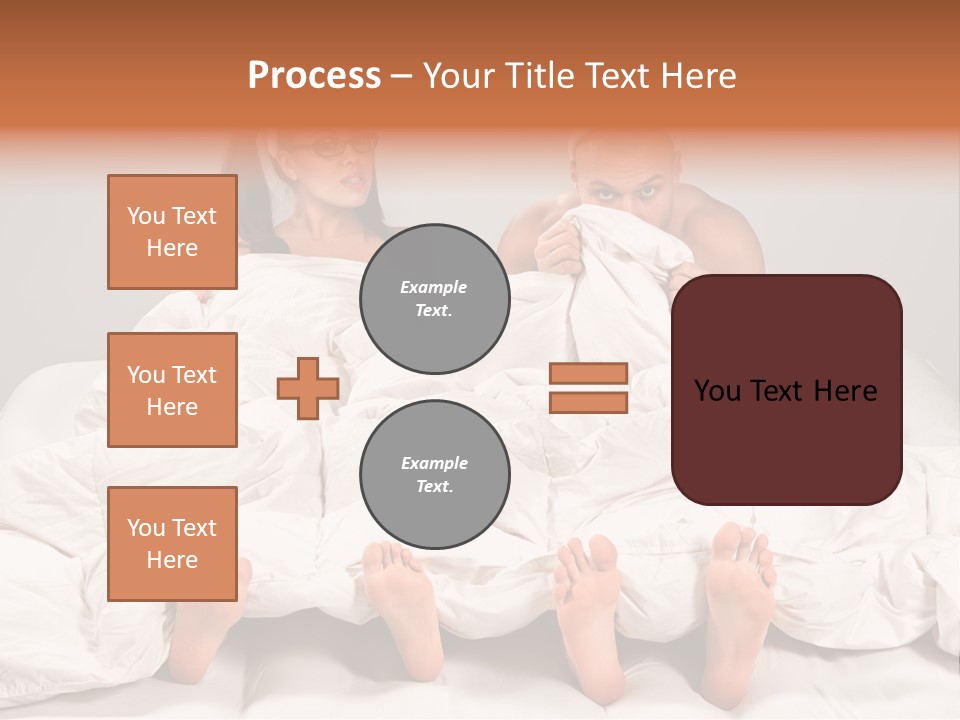 Process – Your Title Text Here

You Text Here

You Text Here

You Text Here

Example Text.

Example Text.

You Text Here